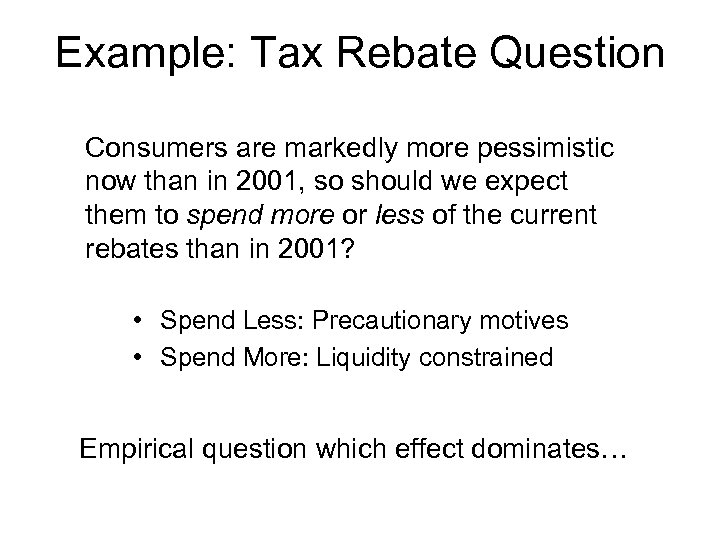 Example: Tax Rebate Question

Consumers are markedly more pessimistic now than in 2001, so should we expect them to spend more or less of the current rebates than in 2001?

• Spend Less: Precautionary motives
• Spend More: Liquidity constrained

Empirical question which effect dominates…